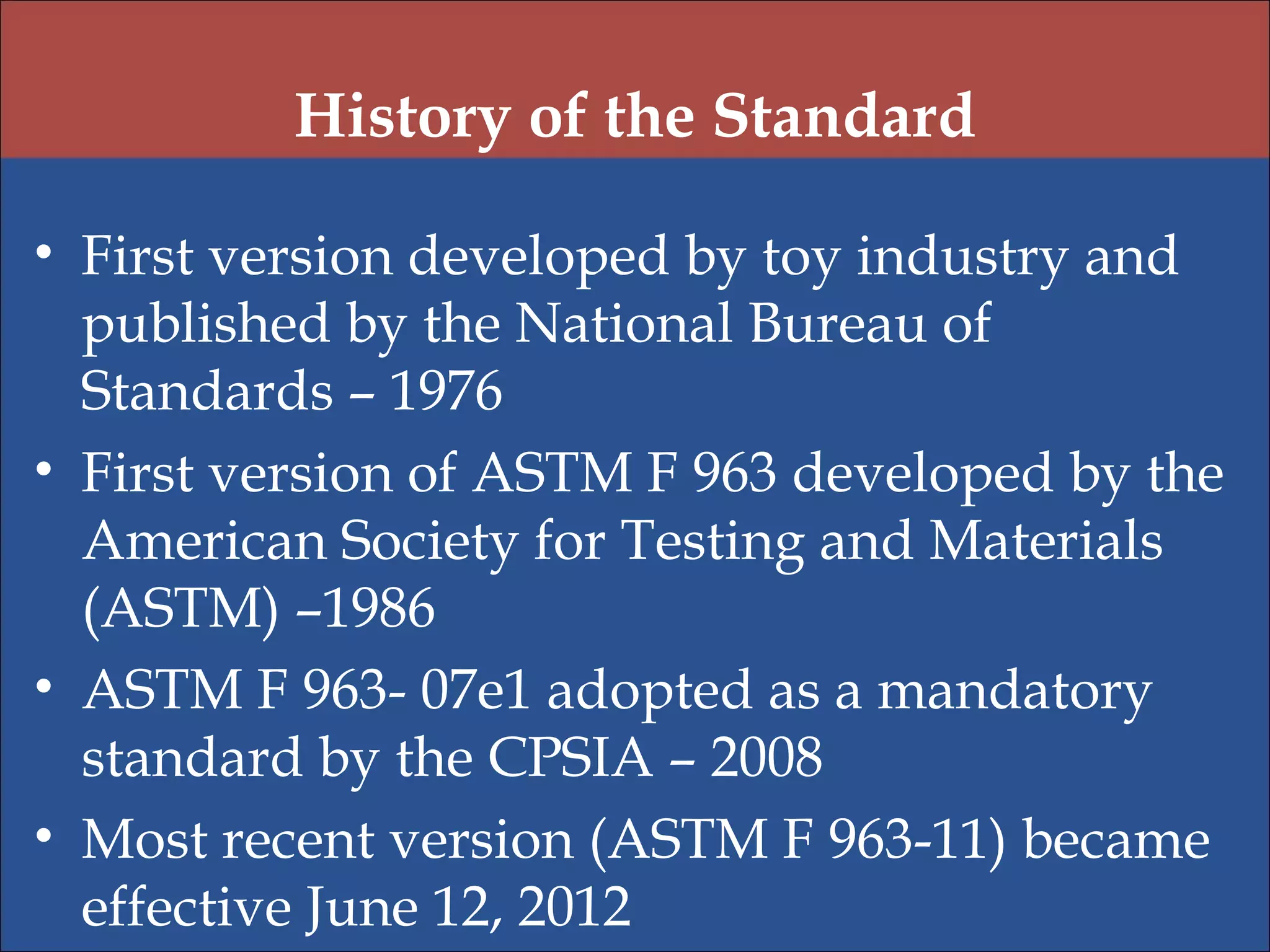 History of the Standard

• First version developed by toy industry and published by the National Bureau of Standards – 1976
• First version of ASTM F 963 developed by the American Society for Testing and Materials (ASTM) –1986
• ASTM F 963- 07e1 adopted as a mandatory standard by the CPSIA – 2008
• Most recent version (ASTM F 963-11) became effective June 12, 2012